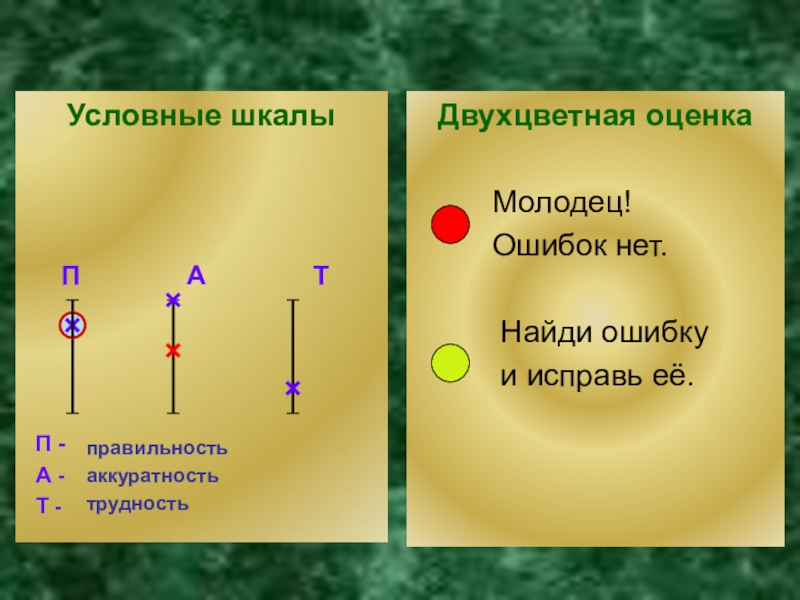 Условные шкалы

П А Т

П - правильность
А - аккуратность
Т - трудность

Двухцветная оценка

Молодец!
Ошибок нет.

Найди ошибку
и исправь её.